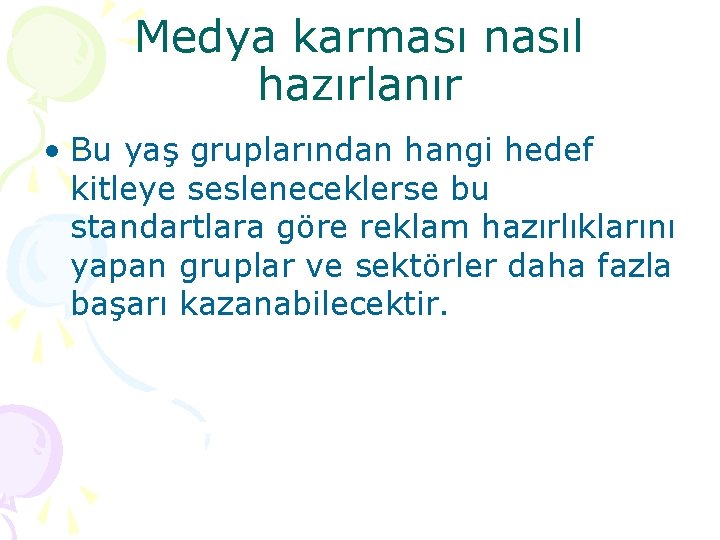 Medya karması nasıl hazırlanır

• Bu yaş gruplarından hangi hedef kitleye sesleneceklerse bu standartlara göre reklam hazırlıklarını yapan gruplar ve sektörler daha fazla başarı kazanabilecektir.